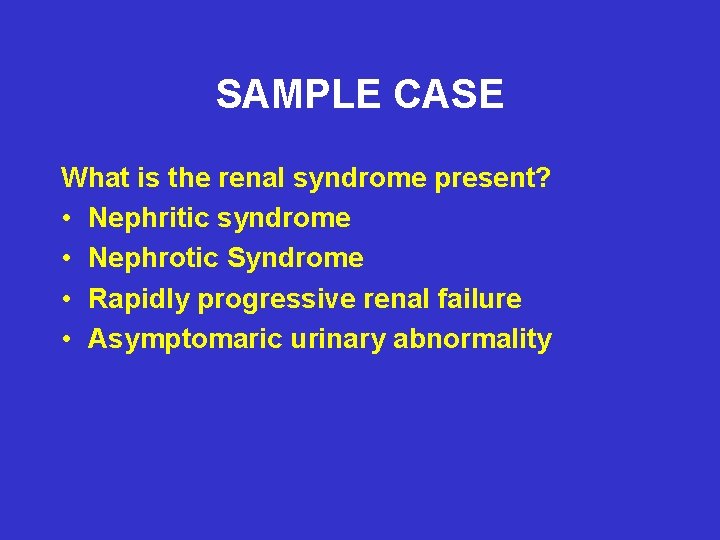 SAMPLE CASE

What is the renal syndrome present?
• Nephritic syndrome
• Nephrotic Syndrome
• Rapidly progressive renal failure
• Asymptomaric urinary abnormality